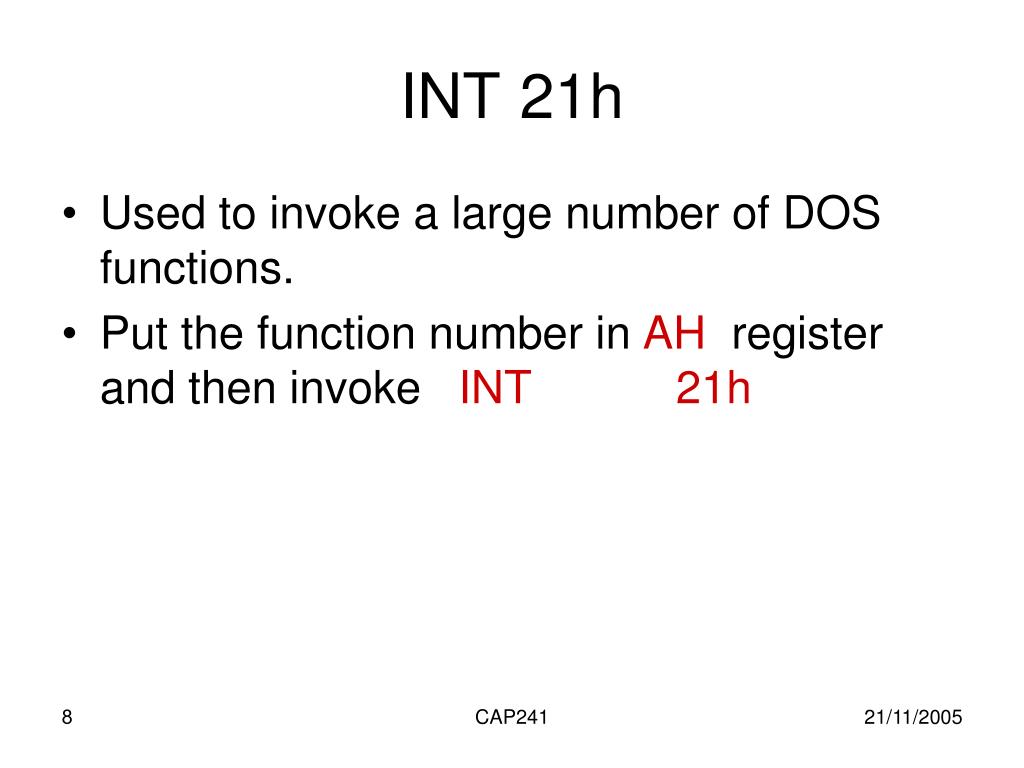 INT 21h

• Used to invoke a large number of DOS functions.
• Put the function number in AH register and then invoke INT 21h

8

CAP241

21/11/2005